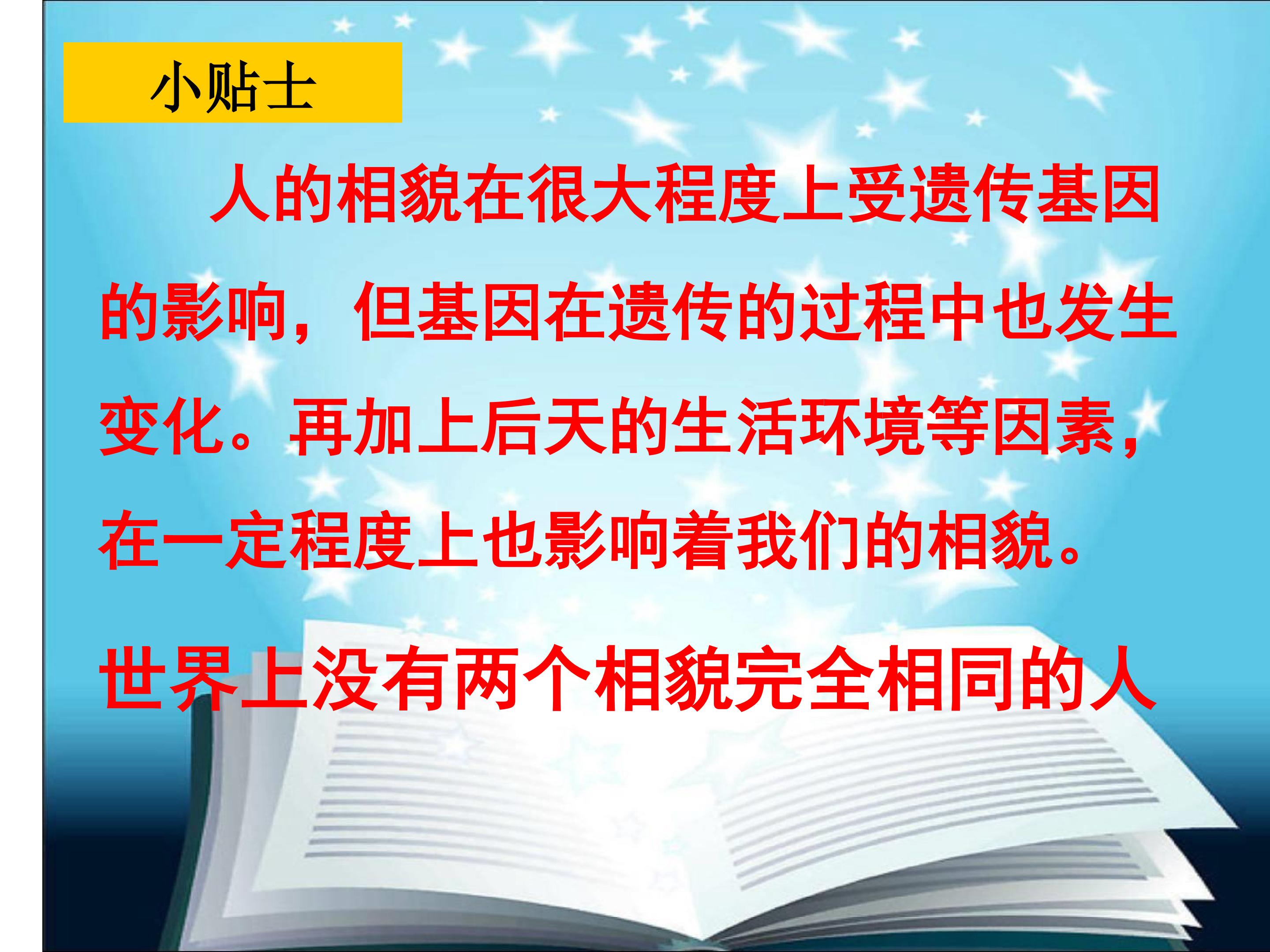 小贴士

人的相貌在很大程度上受遗传基因的影响，但基因在遗传的过程中也发生变化。再加上后天的生活环境等因素，在一定程度上也影响着我们的相貌。

世界上没有两个相貌完全相同的人